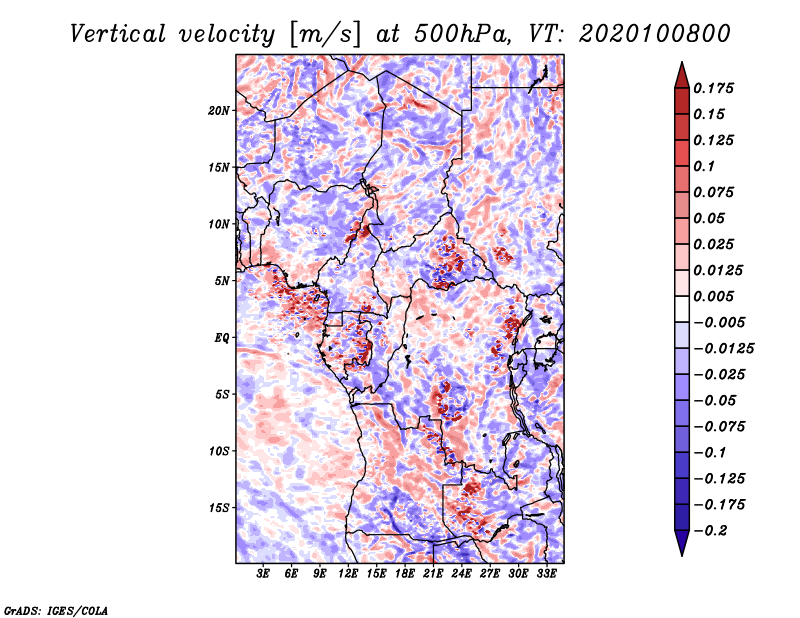 Vertical velocity [m/s] at 500hPa, VT: 2020100800

20N
15N
10N
5N
EQ
5S
10S
15S

3E 6E 9E 12E 15E 18E 21E 24E 27E 30E 33E

0.175
0.15
0.125
0.1
0.075
0.05
0.025
0.0125
0.005
−0.005
−0.0125
−0.025
−0.05
−0.075
−0.1
−0.125
−0.175
−0.2

GrADS: IGES/COLA